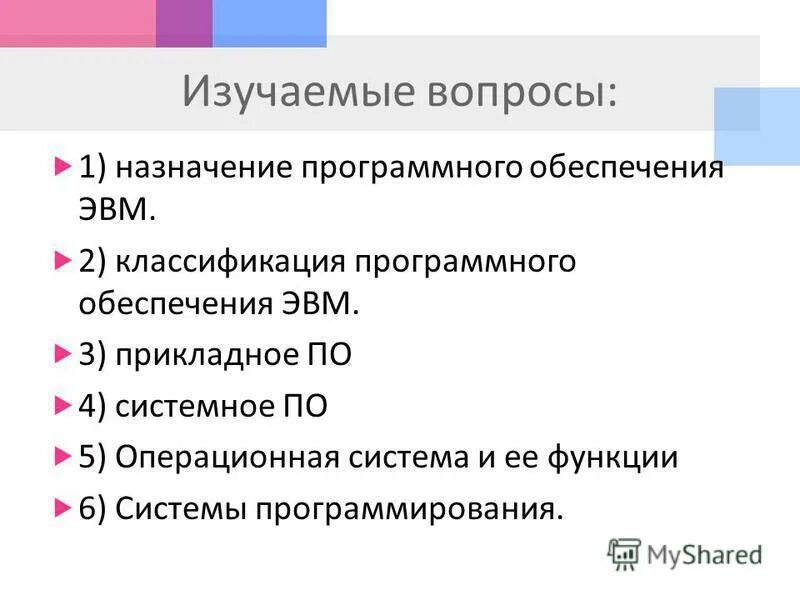 Изучаемые вопросы:

1) назначение программного обеспечения ЭВМ.

2) классификация программного обеспечения ЭВМ.

3) прикладное ПО

4) системное ПО

5) Операционная система и ее функции

6) Системы программирования.

MyShared